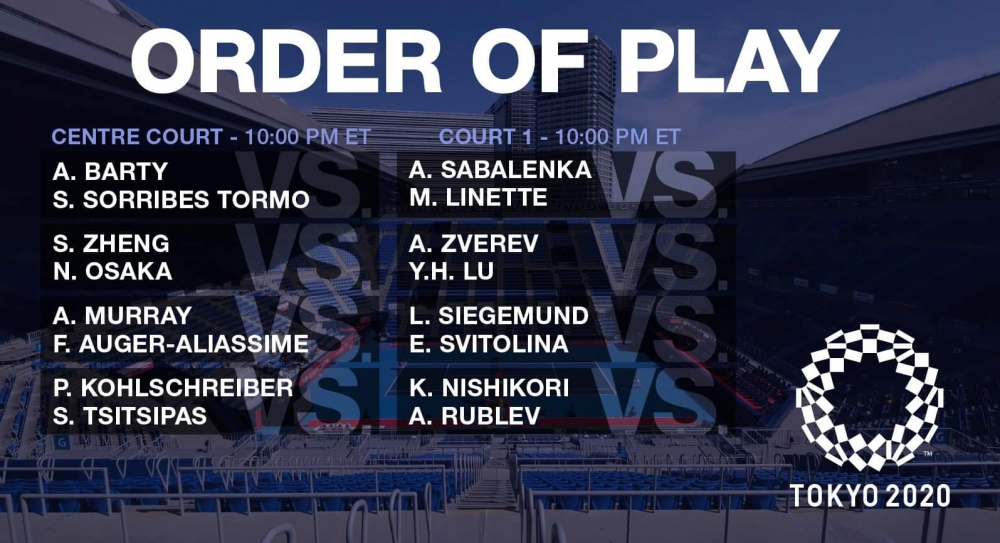 ORDER OF PLAY

CENTRE COURT - 10:00 PM ET

A. BARTY
VS.
S. SORRIBES TORMO

S. ZHENG
VS.
N. OSAKA

A. MURRAY
VS.
F. AUGER-ALIASSIME

P. KOHLSCHREIBER
VS.
S. TSITSIPAS

COURT 1 - 10:00 PM ET

A. SABALENKA
VS.
M. LINETTE

A. ZVEREV
VS.
Y.H. LU

L. SIEGEMUND
VS.
E. SVITOLINA

K. NISHIKORI
VS.
A. RUBLEV

TOKYO 2020